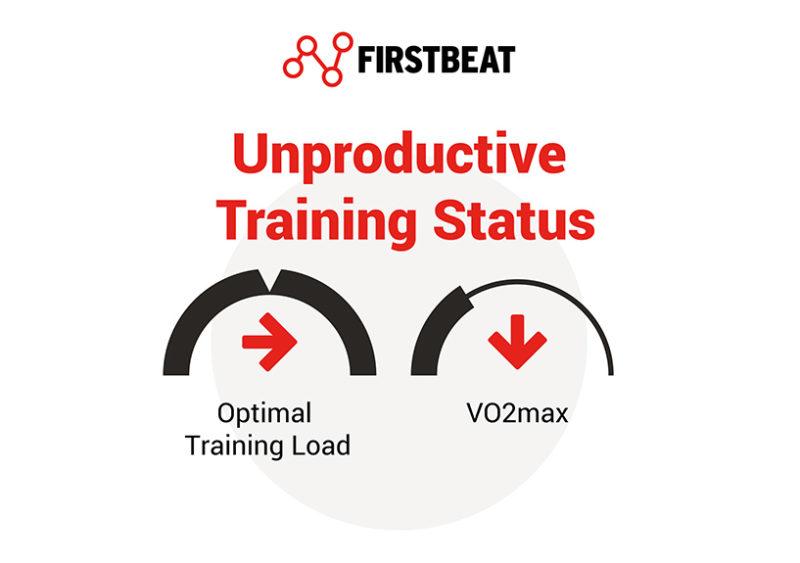 FIRSTBEAT

Unproductive Training Status

Optimal Training Load

VO2max